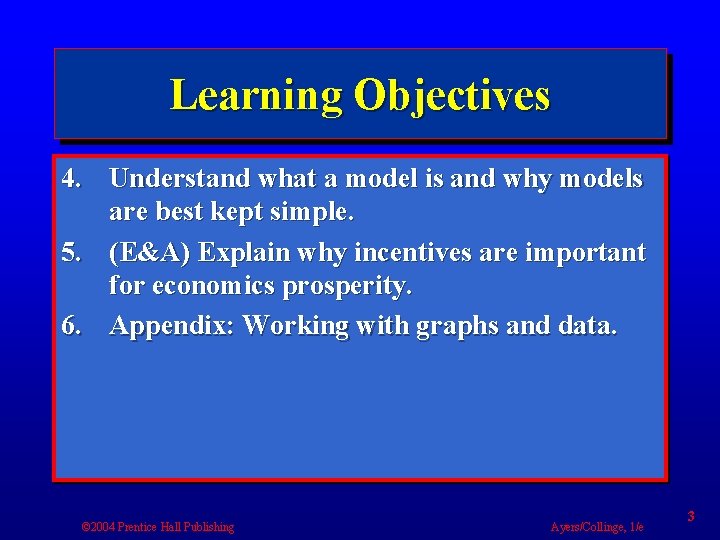 Learning Objectives

4. Understand what a model is and why models are best kept simple.

5. (E&A) Explain why incentives are important for economics prosperity.

6. Appendix: Working with graphs and data.

©2004 Prentice Hall Publishing

Ayers/Collinge, 1/e

3